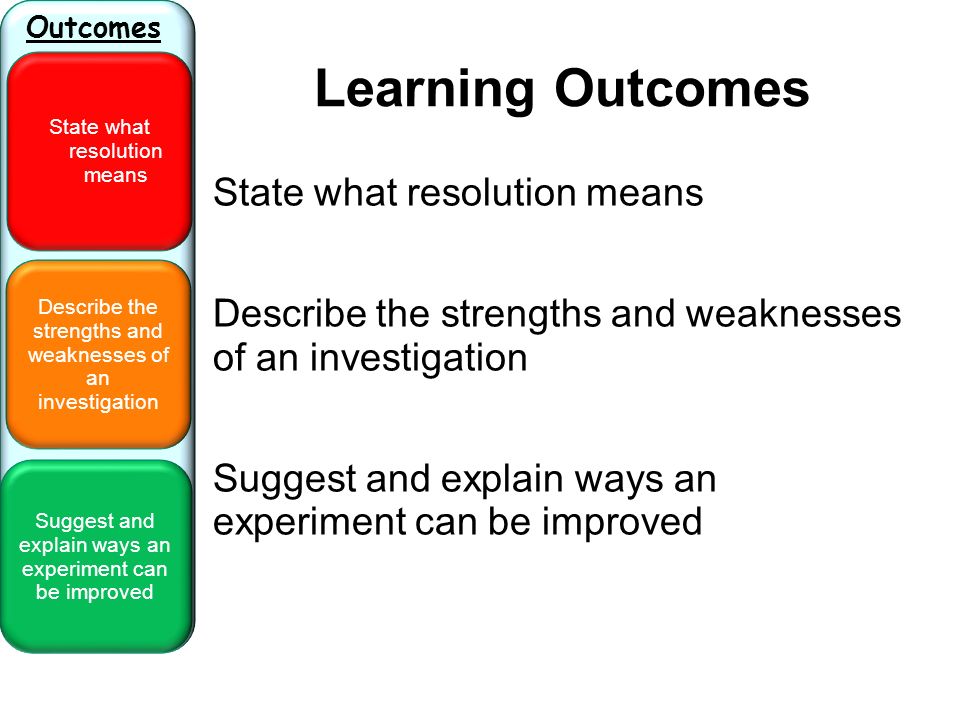 Outcomes

State what resolution means

Describe the strengths and weaknesses of an investigation

Suggest and explain ways an experiment can be improved

Learning Outcomes

State what resolution means

Describe the strengths and weaknesses of an investigation

Suggest and explain ways an experiment can be improved